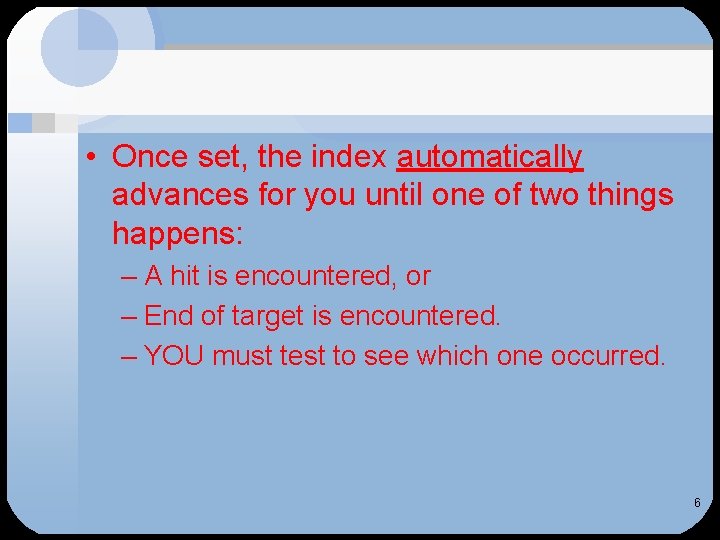 • Once set, the index automatically advances for you until one of two things happens:

– A hit is encountered, or

– End of target is encountered.

– YOU must test to see which one occurred.

6